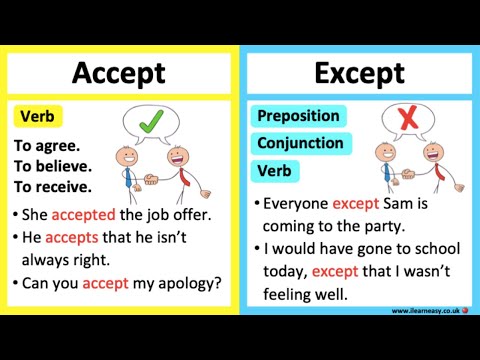 Accept

Verb

To agree.
To believe.
To receive.

• She accepted the job offer.
• He accepts that he isn't always right.
• Can you accept my apology?

Except

Preposition

Conjunction

Verb

• Everyone except Sam is coming to the party.
• I would have gone to school today, except that I wasn't feeling well.

www.ilearneasy.co.uk